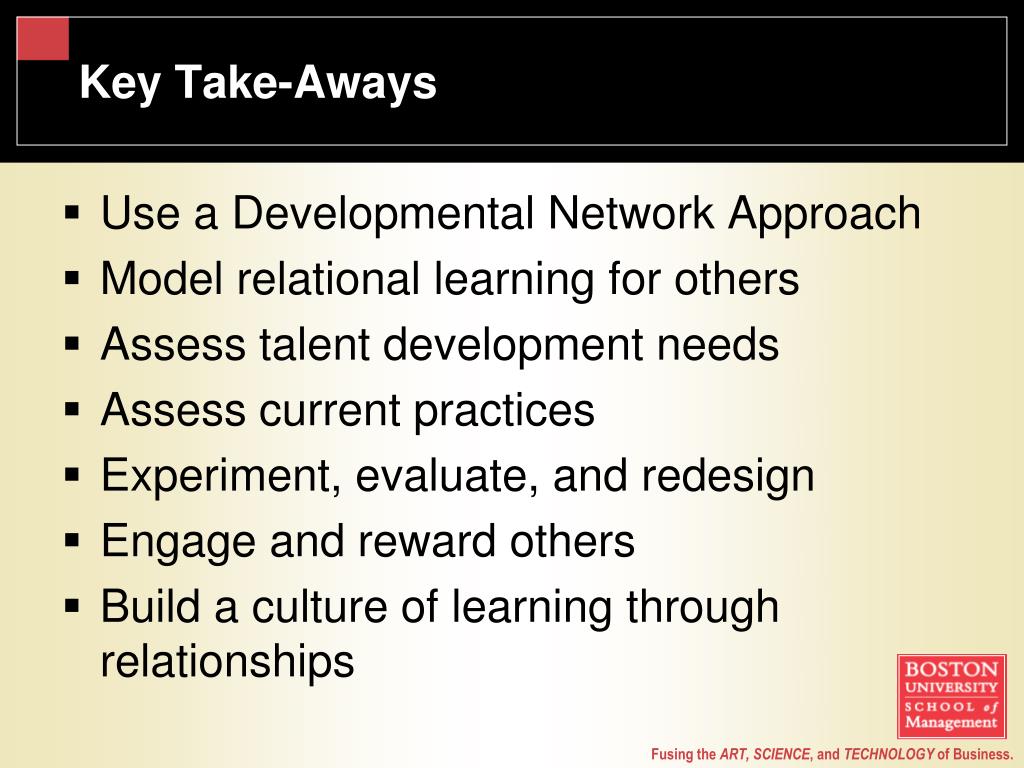 Key Take-Aways

▪ Use a Developmental Network Approach
▪ Model relational learning for others
▪ Assess talent development needs
▪ Assess current practices
▪ Experiment, evaluate, and redesign
▪ Engage and reward others
▪ Build a culture of learning through relationships

BOSTON UNIVERSITY SCHOOL of Management

Fusing the ART, SCIENCE, and TECHNOLOGY of Business.